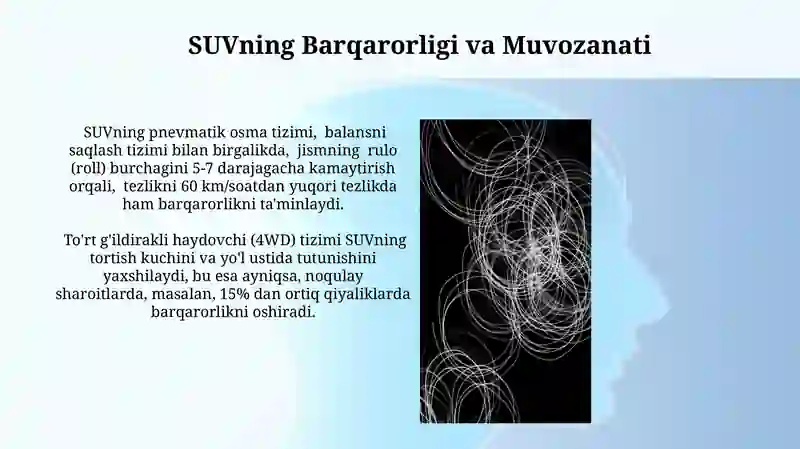 SUVning Barqarorligi va Muvozanati

SUVning pnevmatik osma tizimi, balansni saqlash tizimi bilan birgalikda, jismning rulo (roll) burchagini 5-7 darajagacha kamaytirish orqali, tezlikni 60 km/soatdan yuqori tezlikda ham barqarorlikni ta'minlaydi.

To'rt g'ildirakli haydovchi (4WD) tizimi SUVning tortish kuchini va yo'l ustida tutunishini yaxshilaydi, bu esa ayniqsa, noqulay sharoitlarda, masalan, 15% dan ortiq qiyaliklarda barqarorlikni oshiradi.